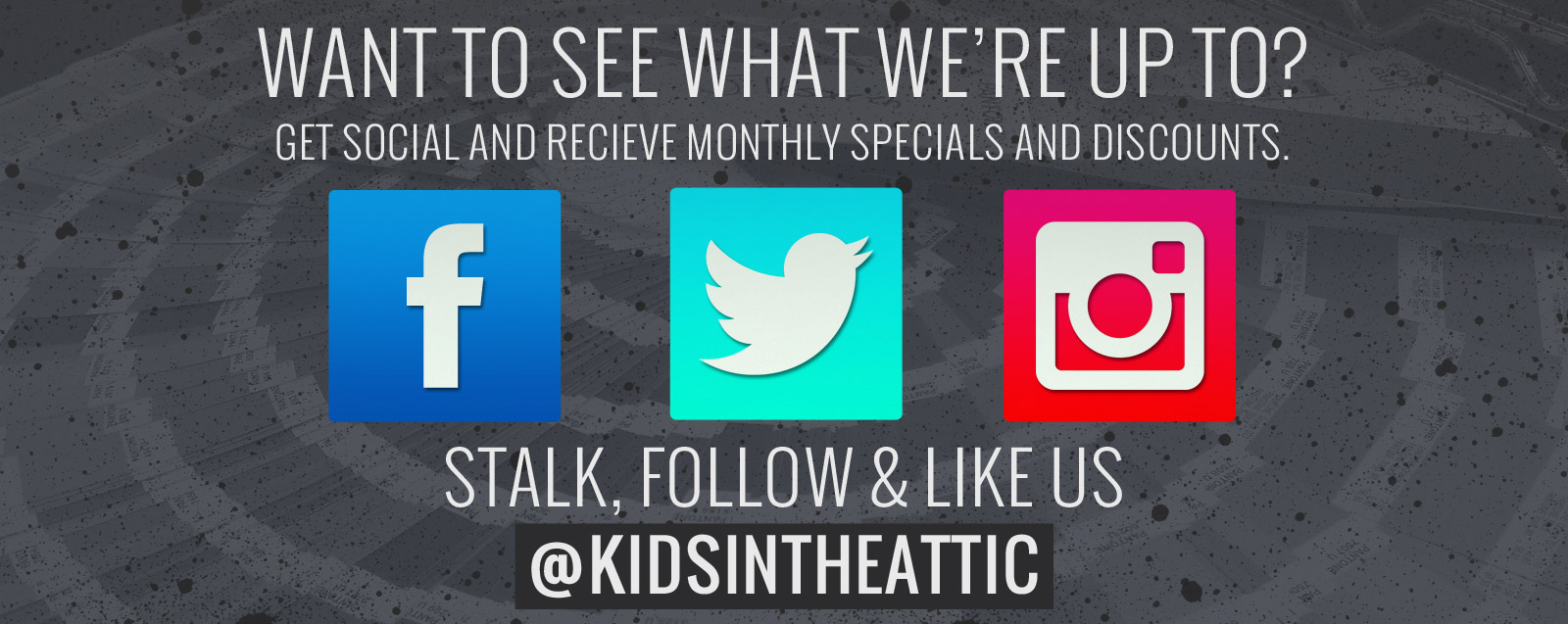 WANT TO SEE WHAT WE'RE UP TO?
GET SOCIAL AND RECIEVE MONTHLY SPECIALS AND DISCOUNTS.

f

STALK, FOLLOW & LIKE US
@KIDSINTHEATTIC